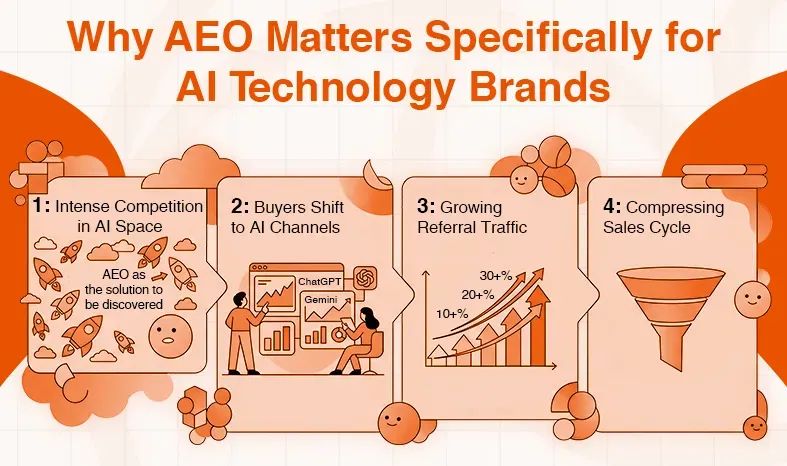 Why AEO Matters Specifically for AI Technology Brands

1: Intense Competition in AI Space

AEO as the solution to be discovered

2: Buyers Shift to AI Channels

ChatGPT

Gemini

3: Growing Referral Traffic

30+%

20+%

10+%

4: Compressing Sales Cycle